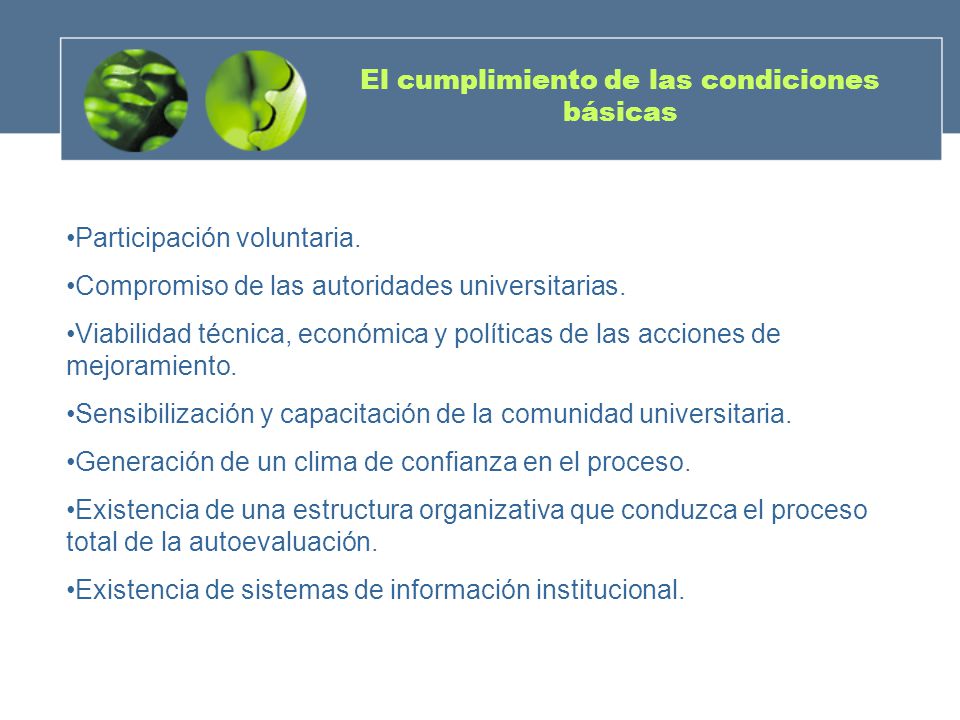 El cumplimiento de las condiciones básicas

•Participación voluntaria.

•Compromiso de las autoridades universitarias.

•Viabilidad técnica, económica y políticas de las acciones de mejoramiento.

•Sensibilización y capacitación de la comunidad universitaria.

•Generación de un clima de confianza en el proceso.

•Existencia de una estructura organizativa que conduzca el proceso total de la autoevaluación.

•Existencia de sistemas de información institucional.